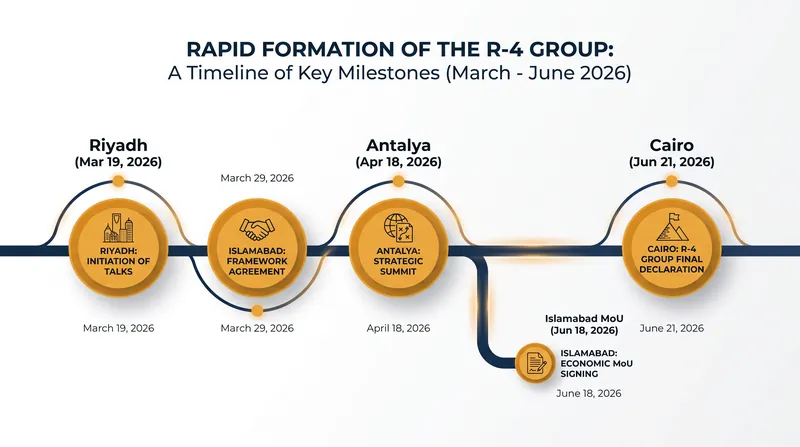 RAPID FORMATION OF THE R-4 GROUP:
A Timeline of Key Milestones (March - June 2026)

Riyadh
(Mar 19, 2026)

RIYADH: INITIATION OF TALKS

March 19, 2026

March 29, 2026

ISLAMABAD: FRAMEWORK AGREEMENT

March 29, 2026

Antalya
(Apr 18, 2026)

ANTALYA: STRATEGIC SUMMIT

April 18, 2026

Islamabad MoU
(Jun 18, 2026)

ISLAMABAD: ECONOMIC MoU SIGNING

June 18, 2026

Cairo
(Jun 21, 2026)

CAIRO: R-4 GROUP FINAL DECLARATION

June 21, 2026